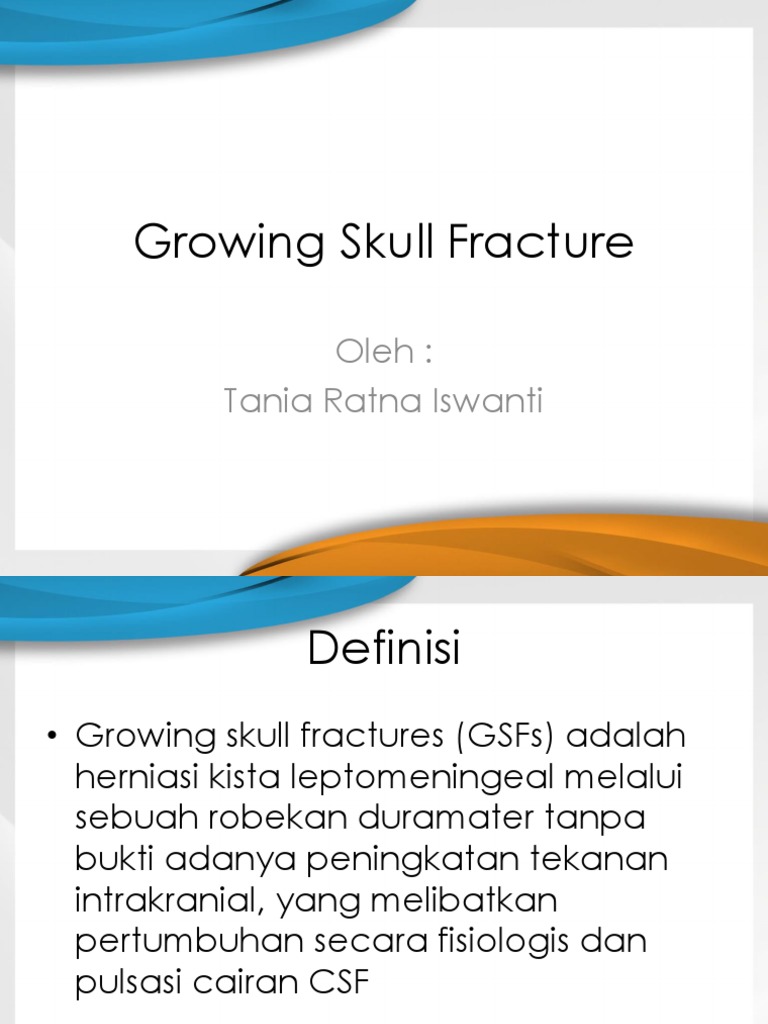 Growing Skull Fracture

Oleh :
Tania Ratna Iswanti

Definisi

• Growing skull fractures (GSFs) adalah herniasi kista leptomeningeal melalui sebuah robekan duramater tanpa bukti adanya peningkatan tekanan intrakranial, yang melibatkan pertumbuhan secara fisiologis dan pulsasi cairan CSF